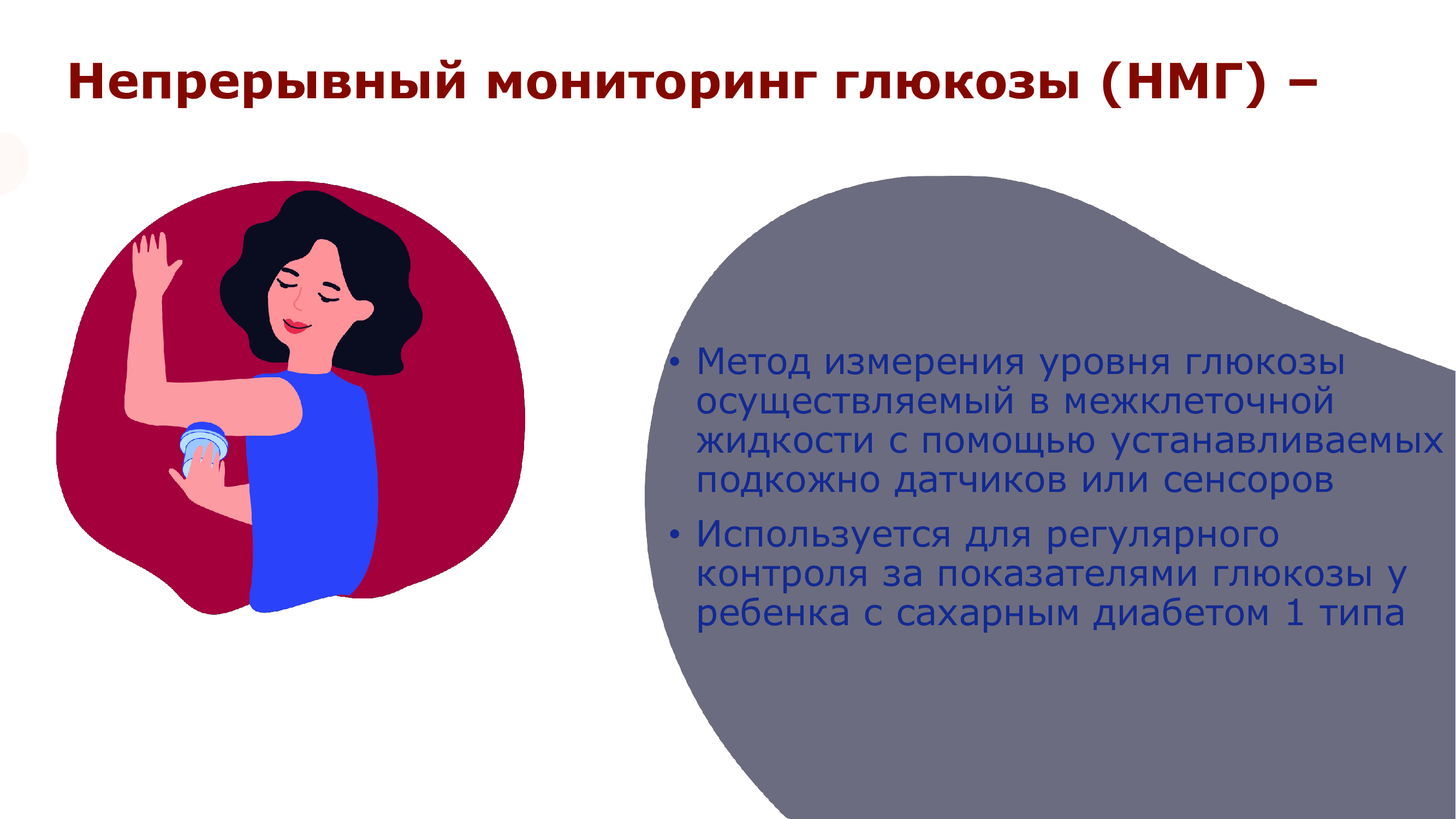 Непрерывный мониторинг глюкозы (НМГ) –

• Метод измерения уровня глюкозы осуществляемый в межклеточной жидкости с помощью устанавливаемых подкожно датчиков или сенсоров

• Используется для регулярного контроля за показателями глюкозы у ребенка с сахарным диабетом 1 типа